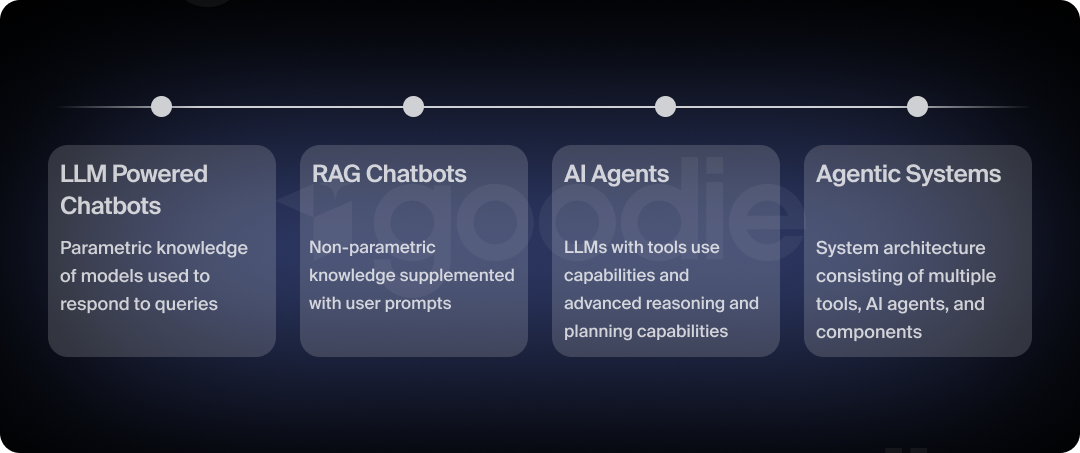 LLM Powered Chatbots

Parametric knowledge of models used to respond to queries

RAG Chatbots

Non-parametric knowledge supplemented with user prompts

AI Agents

LLMs with tools use capabilities and advanced reasoning and planning capabilities

Agentic Systems

System architecture consisting of multiple tools, AI agents, and components

goodie